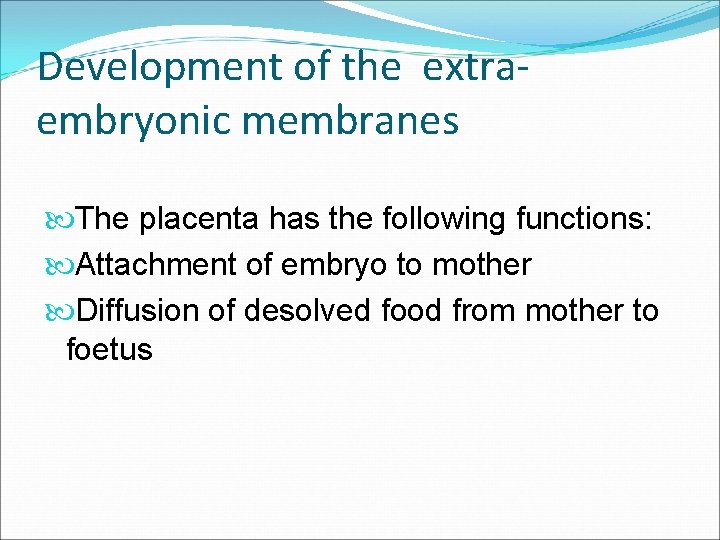 Development of the extra-embryonic membranes

The placenta has the following functions:

Attachment of embryo to mother

Diffusion of desolved food from mother to foetus